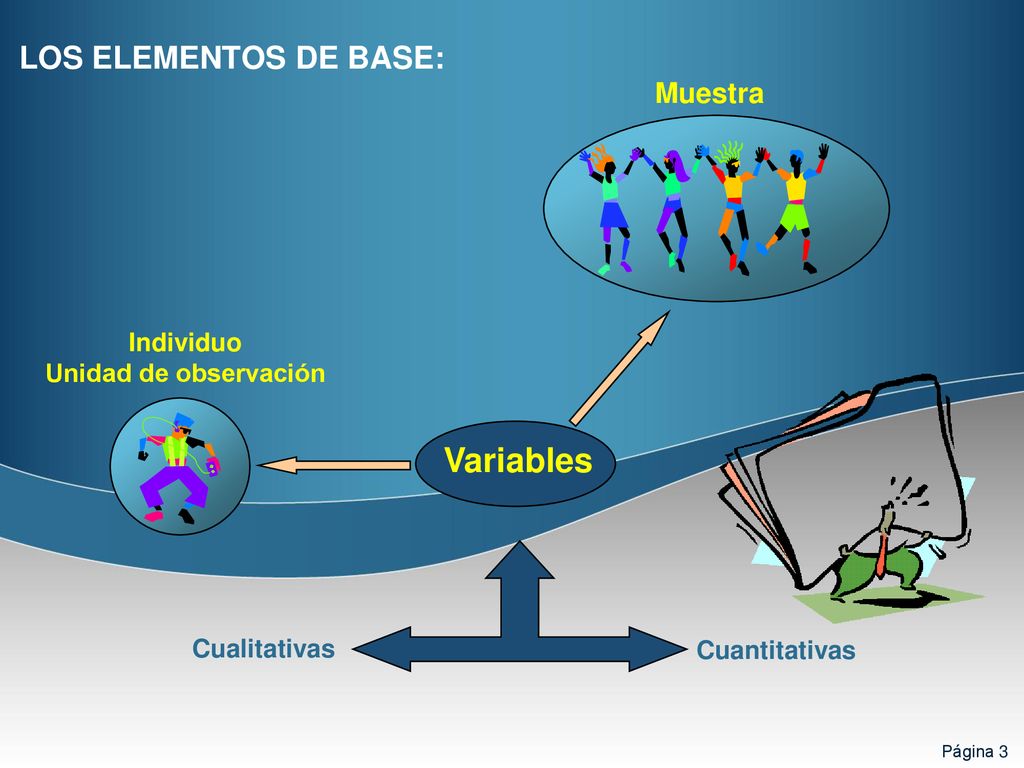 LOS ELEMENTOS DE BASE:

Muestra

Individuo
Unidad de observación

Variables

Cualitativas

Cuantitativas

Página 3